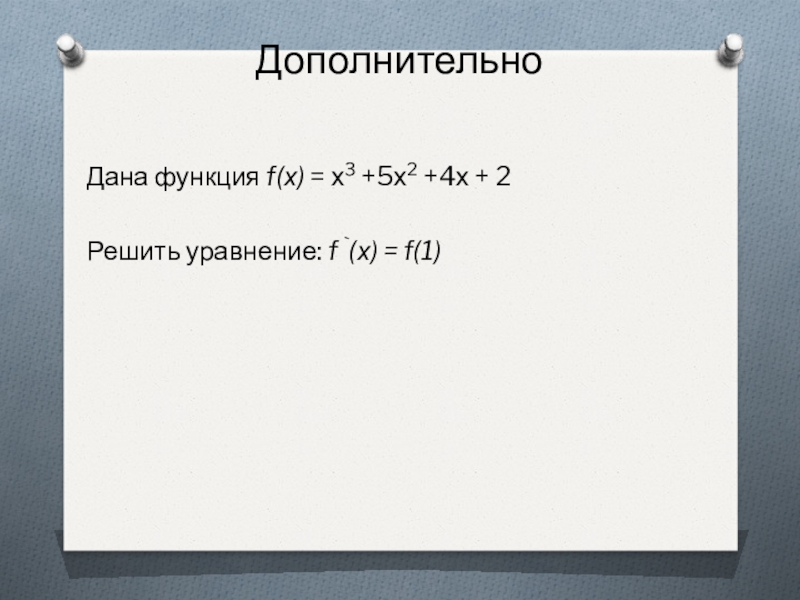 Дополнительно

Дана функция $f(x) = x^3 + 5x^2 + 4x + 2$

Решить уравнение: $f`(x) = f(1)$